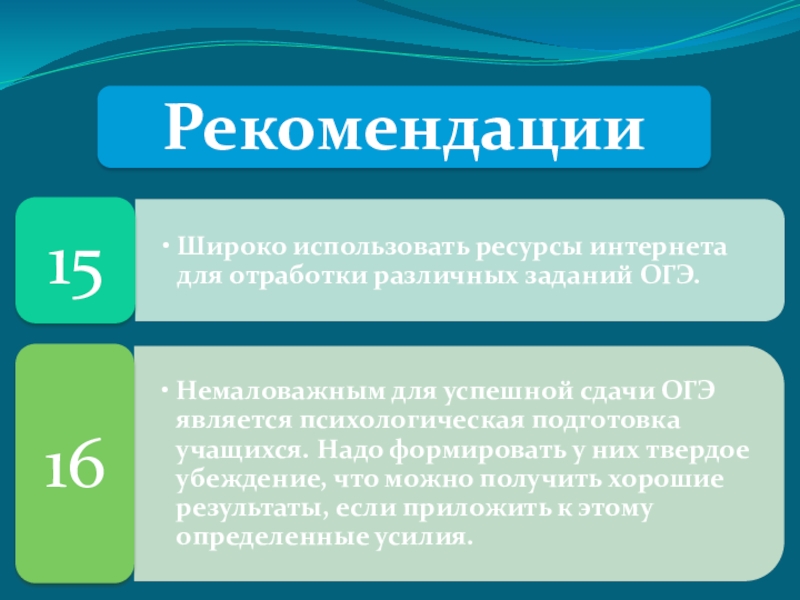 Рекомендации

15

• Широко использовать ресурсы интернета для отработки различных заданий ОГЭ.

16

• Немаловажным для успешной сдачи ОГЭ является психологическая подготовка учащихся. Надо формировать у них твердое убеждение, что можно получить хорошие результаты, если приложить к этому определенные усилия.